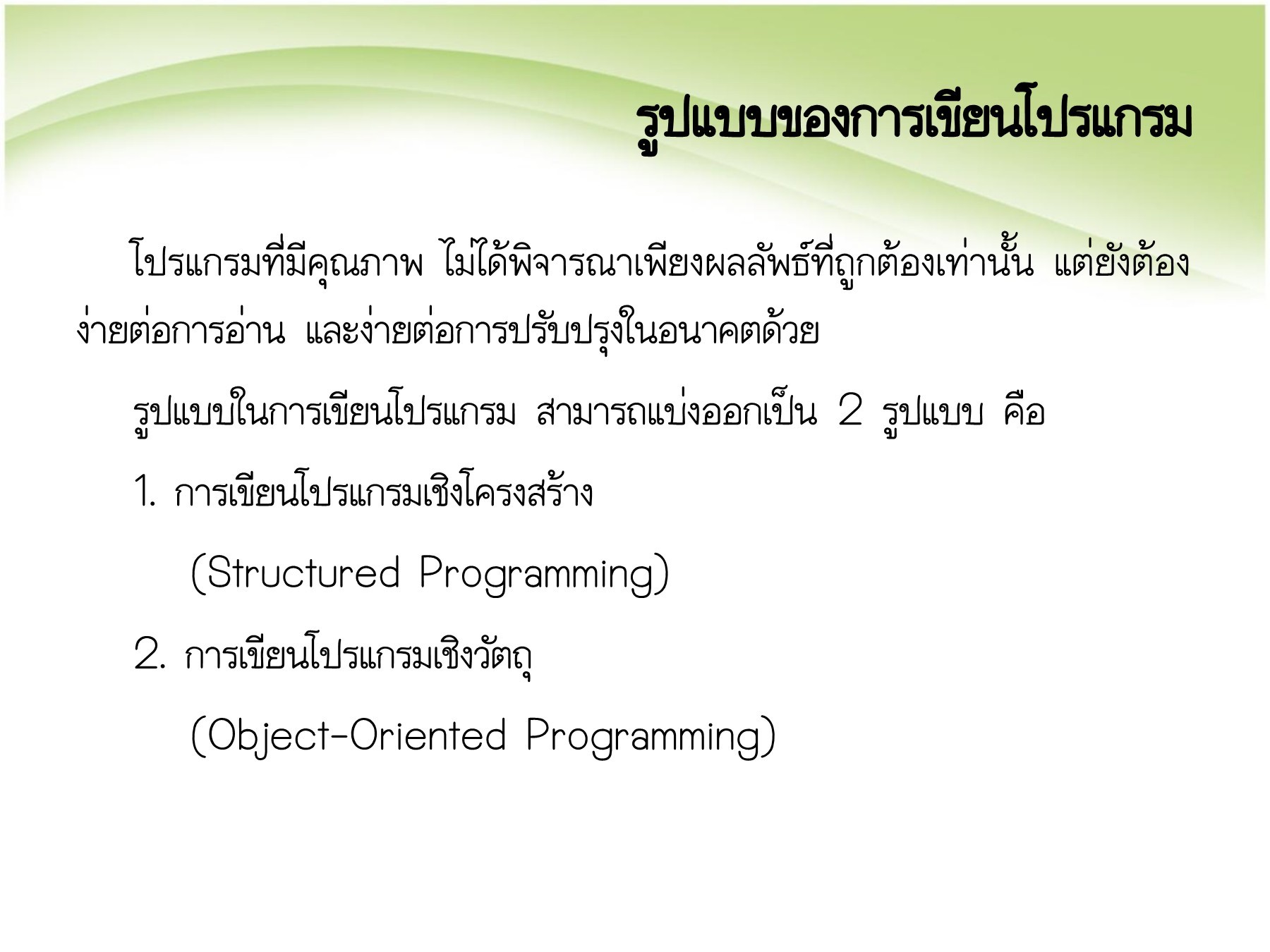 รูปแบบของการเขียนโปรแกรม

โปรแกรมที่มีคุณภาพ ไม่ได้พิจารณาเพียงผลลัพธ์ที่ถูกต้องเท่านั้น แต่ยังต้องง่ายต่อการอ่าน และง่ายต่อการปรับปรุงในอนาคตด้วย

รูปแบบในการเขียนโปรแกรม สามารถแบ่งออกเป็น 2 รูปแบบ คือ

1. การเขียนโปรแกรมเชิงโครงสร้าง

(Structured Programming)

2. การเขียนโปรแกรมเชิงวัตถุ

(Object-Oriented Programming)